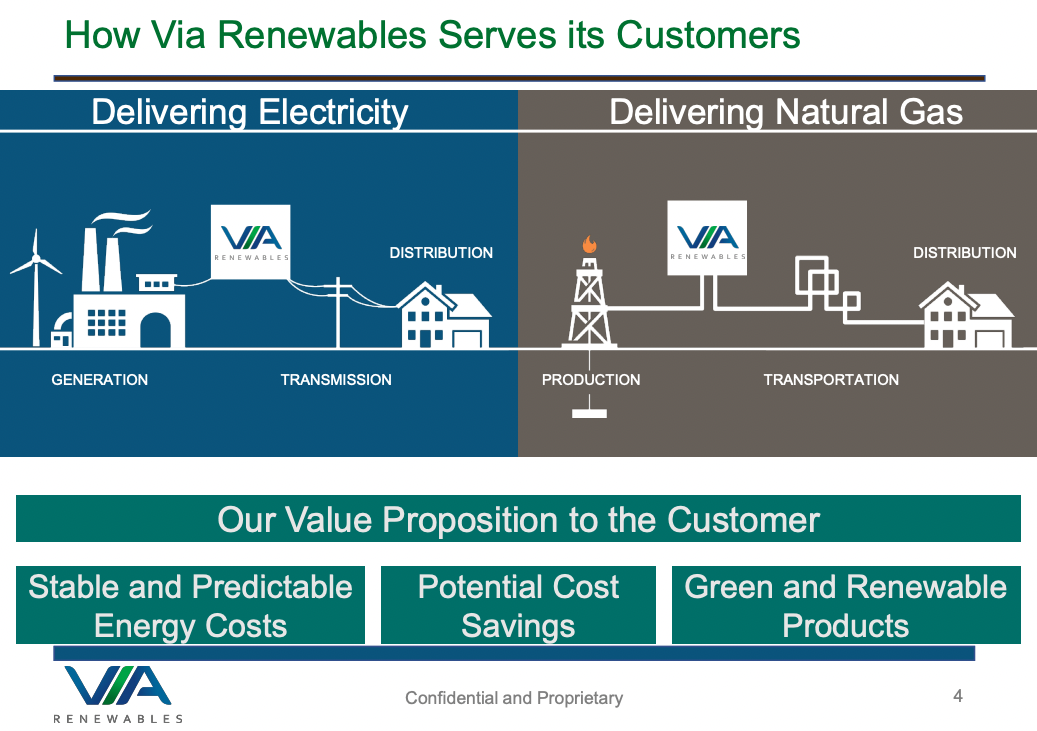 How Via Renewables Serves its Customers

Delivering Electricity

VIA RENEWABLES

DISTRIBUTION

GENERATION

TRANSMISSION

Delivering Natural Gas

VIA RENEWABLES

DISTRIBUTION

PRODUCTION

TRANSPORTATION

Our Value Proposition to the Customer

Stable and Predictable Energy Costs

Potential Cost Savings

Green and Renewable Products

VIA RENEWABLES

Confidential and Proprietary

4